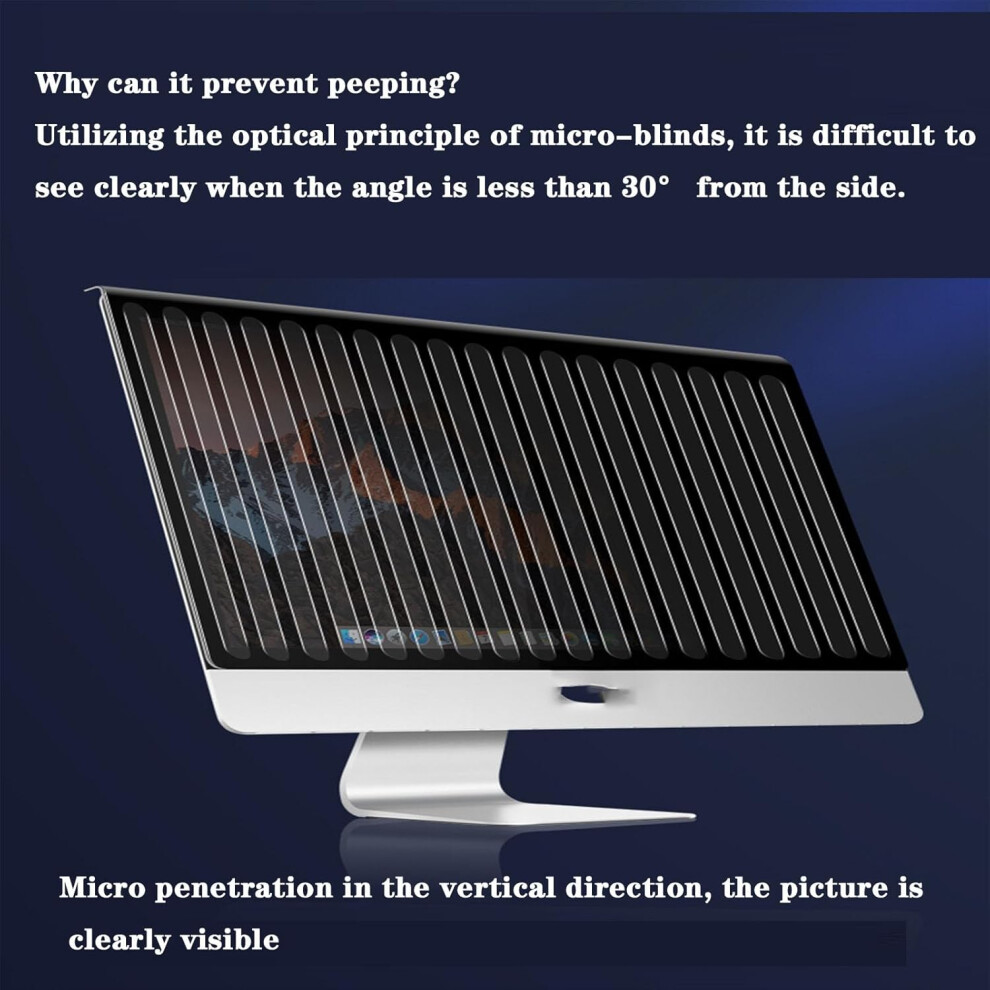 Why can it prevent peeping?

Utilizing the optical principle of micro–blinds, it is difficult to see clearly when the angle is less than 30°  from the side.

Micro penetration in the vertical direction, the picture is clearly visible